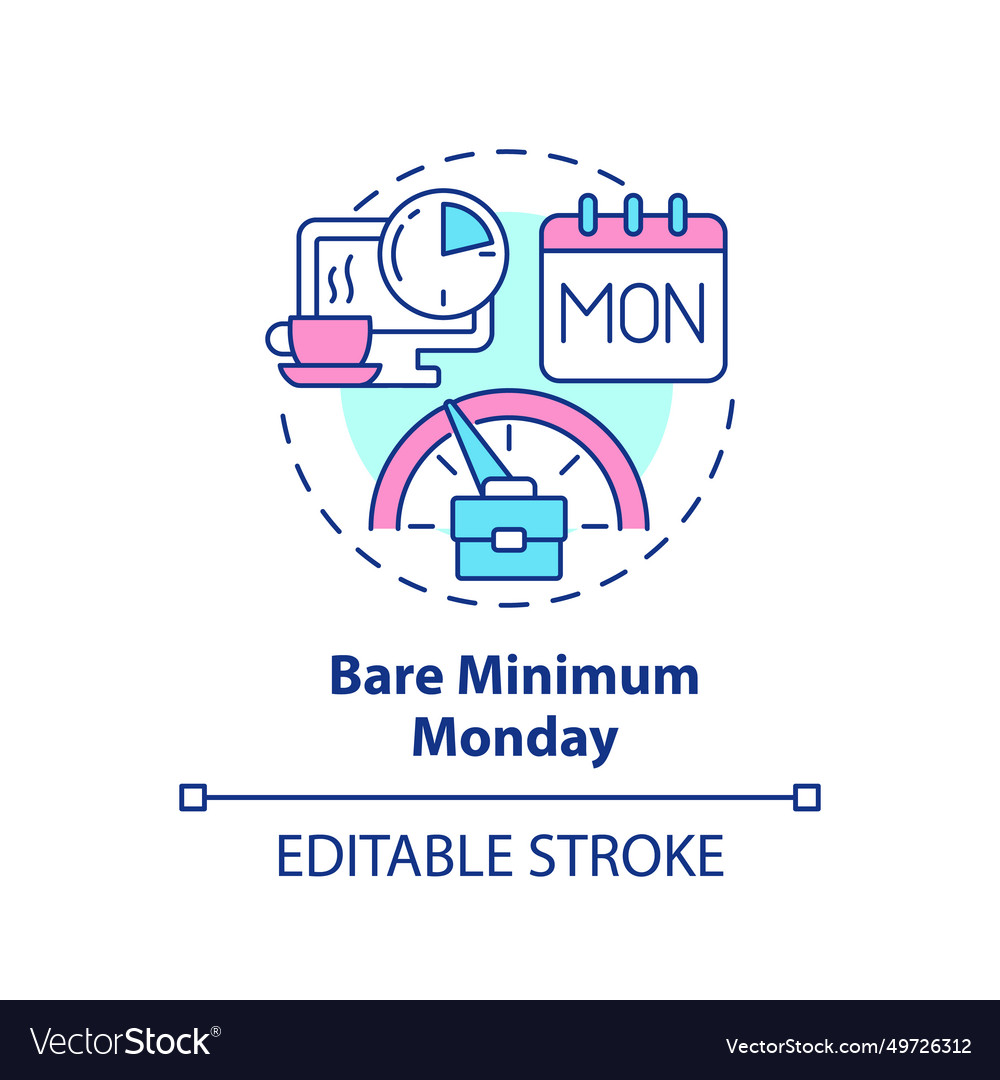 MON

Bare Minimum Monday

EDITABLE STROKE

VectorStock®

VectorStock.com/49726312